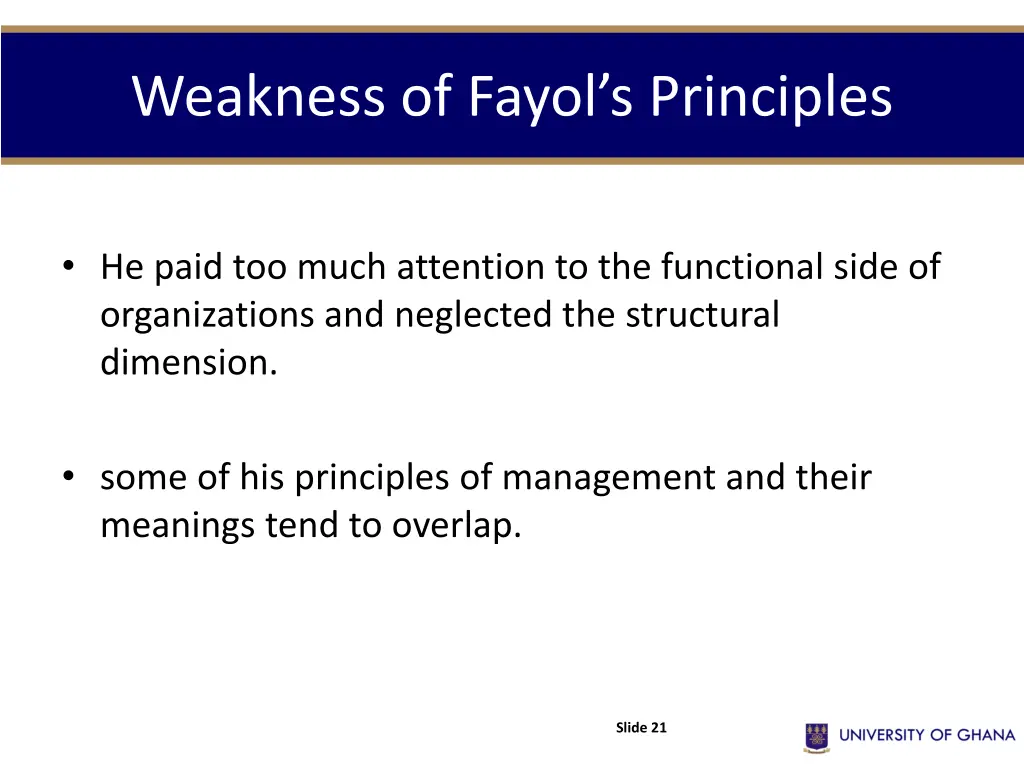 Weakness of Fayol’s Principles

• He paid too much attention to the functional side of organizations and neglected the structural dimension.

• some of his principles of management and their meanings tend to overlap.

Slide 21

UNIVERSITY OF GHANA